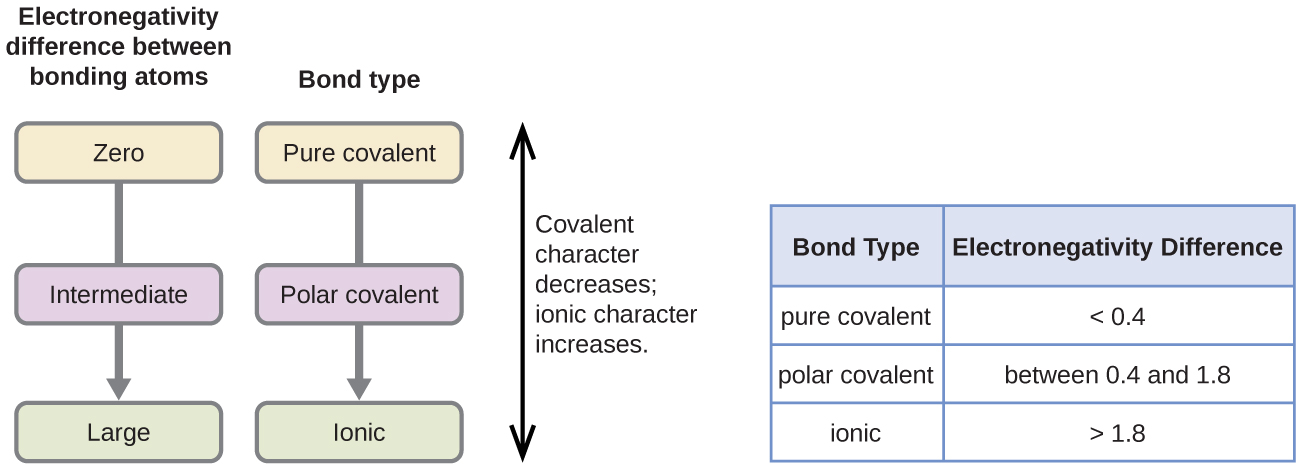 Electronegativity difference between bonding atoms

Zero

Intermediate

Large

Bond type

Pure covalent

Polar covalent

Ionic

Covalent character decreases; ionic character increases.

| Bond Type | Electronegativity Difference |
|---|---|
| pure covalent | < 0.4 |
| polar covalent | between 0.4 and 1.8 |
| ionic | > 1.8 |